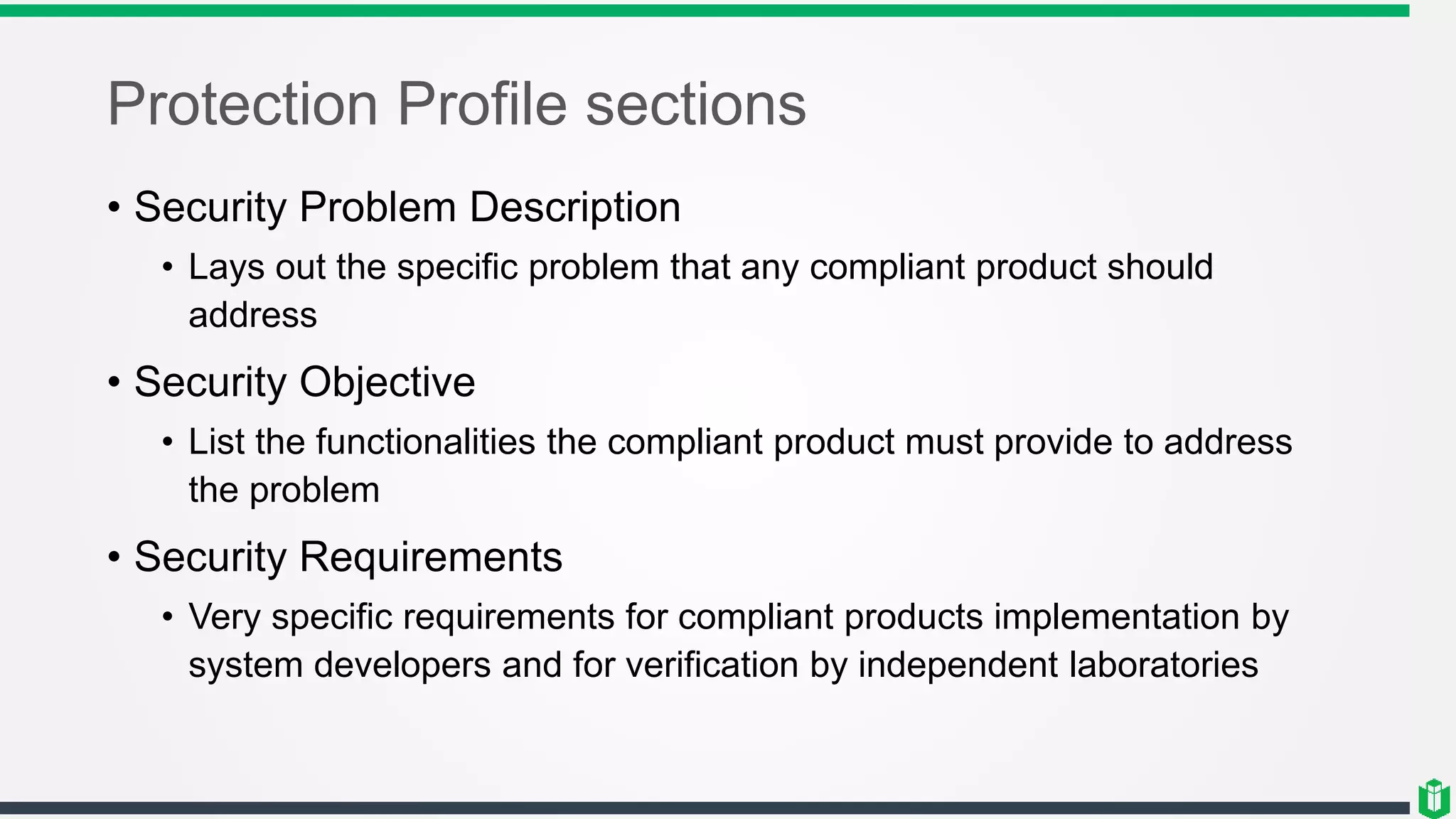 Protection Profile sections

• Security Problem Description
  • Lays out the specific problem that any compliant product should address
• Security Objective
  • List the functionalities the compliant product must provide to address the problem
• Security Requirements
  • Very specific requirements for compliant products implementation by system developers and for verification by independent laboratories